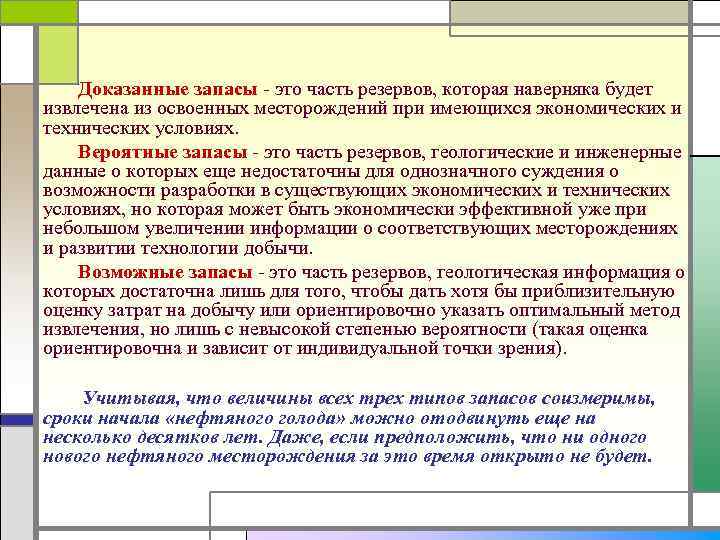 Доказанные запасы - это часть резервов, которая наверняка будет извлечена из освоенных месторождений при имеющихся экономических и технических условиях.

Вероятные запасы - это часть резервов, геологические и инженерные данные о которых еще недостаточны для однозначного суждения о возможности разработки в существующих экономических и технических условиях, но которая может быть экономически эффективной уже при небольшом увеличении информации о соответствующих месторождениях и развитии технологии добычи.

Возможные запасы - это часть резервов, геологическая информация о которых достаточна лишь для того, чтобы дать хотя бы приблизительную оценку затрат на добычу или ориентировочно указать оптимальный метод извлечения, но лишь с невысокой степенью вероятности (такая оценка ориентировочна и зависит от индивидуальной точки зрения).

Учитывая, что величины всех трех типов запасов соизмеримы, сроки начала «нефтяного голода» можно отодвинуть еще на несколько десятков лет. Даже, если предположить, что ни одного нового нефтяного месторождения за это время открыто не будет.